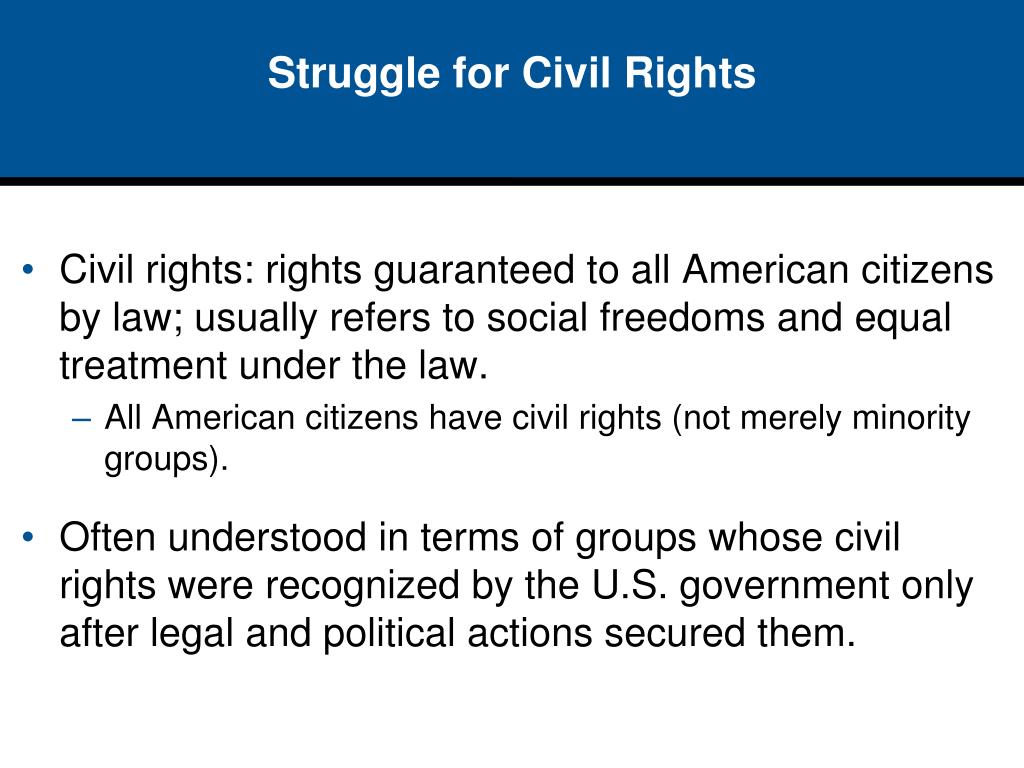 Struggle for Civil Rights

• Civil rights: rights guaranteed to all American citizens by law; usually refers to social freedoms and equal treatment under the law.
– All American citizens have civil rights (not merely minority groups).

• Often understood in terms of groups whose civil rights were recognized by the U.S. government only after legal and political actions secured them.